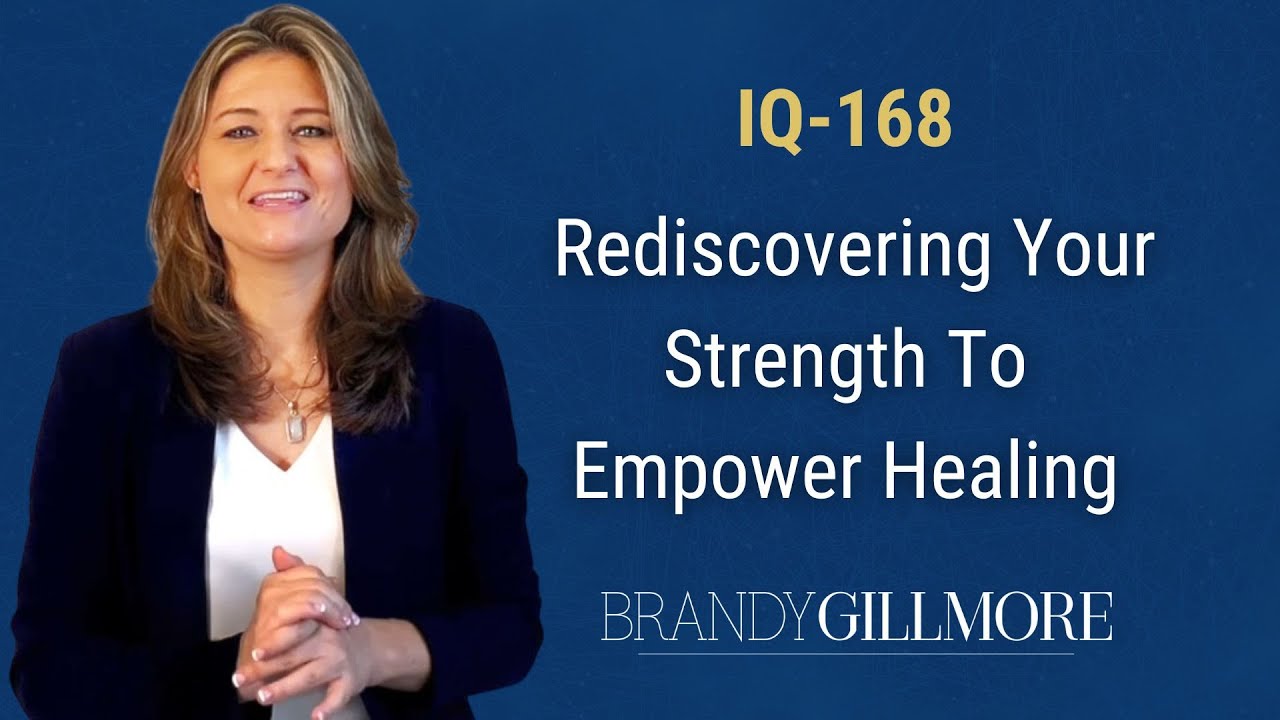 IQ-168

Rediscovering Your Strength To Empower Healing

BRANDYGILLMORE